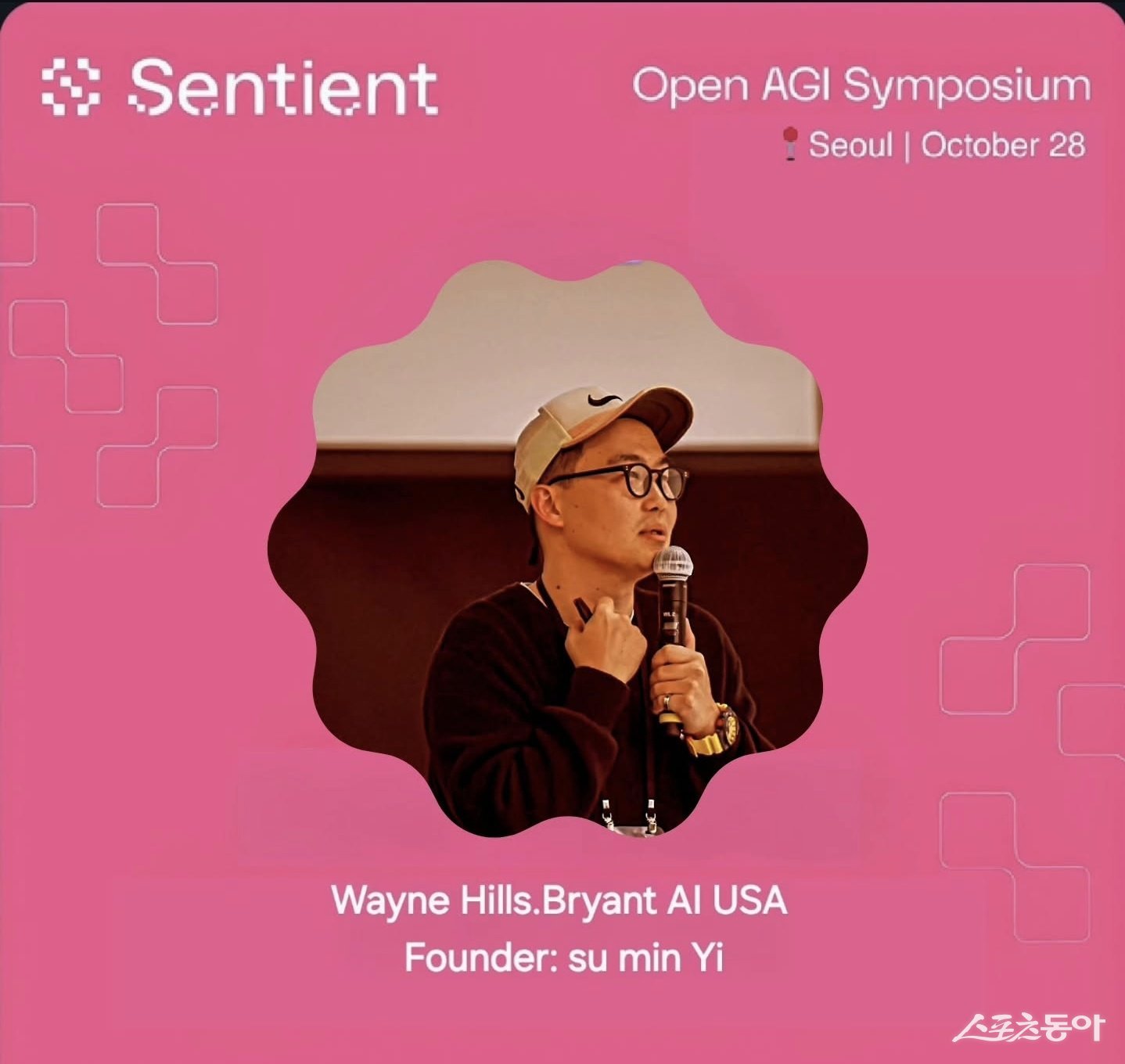 Sentient

Open AGI Symposium
Seoul | October 28

Wayne Hills.Bryant AI USA
Founder: su min Yi

스포츠동아